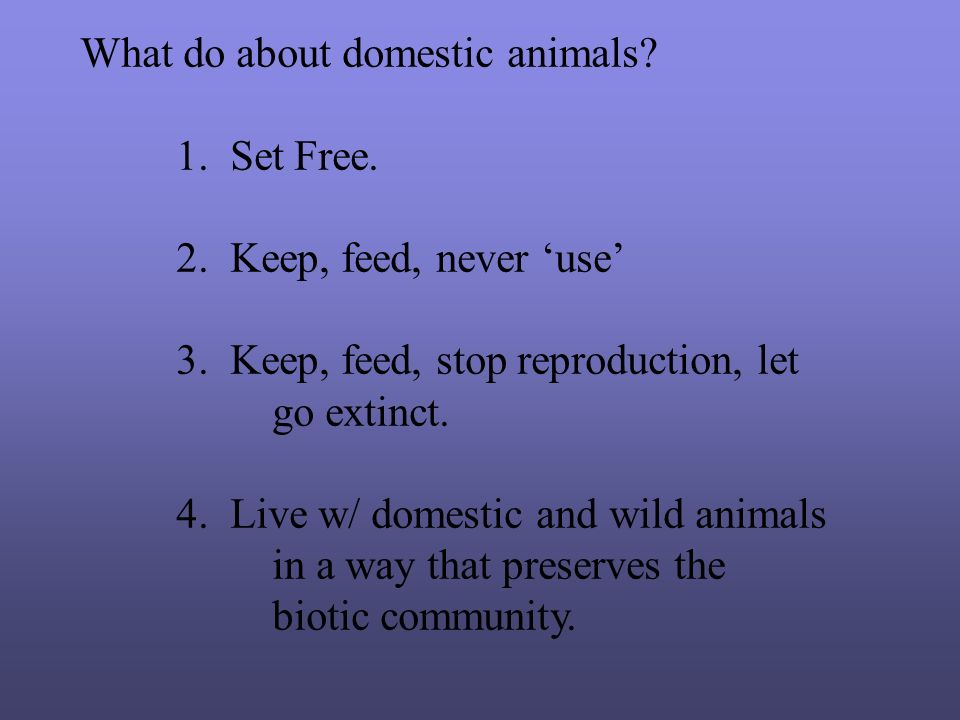 What do about domestic animals?

1. Set Free.

2. Keep, feed, never ‘use’

3. Keep, feed, stop reproduction, let go extinct.

4. Live w/ domestic and wild animals in a way that preserves the biotic community.